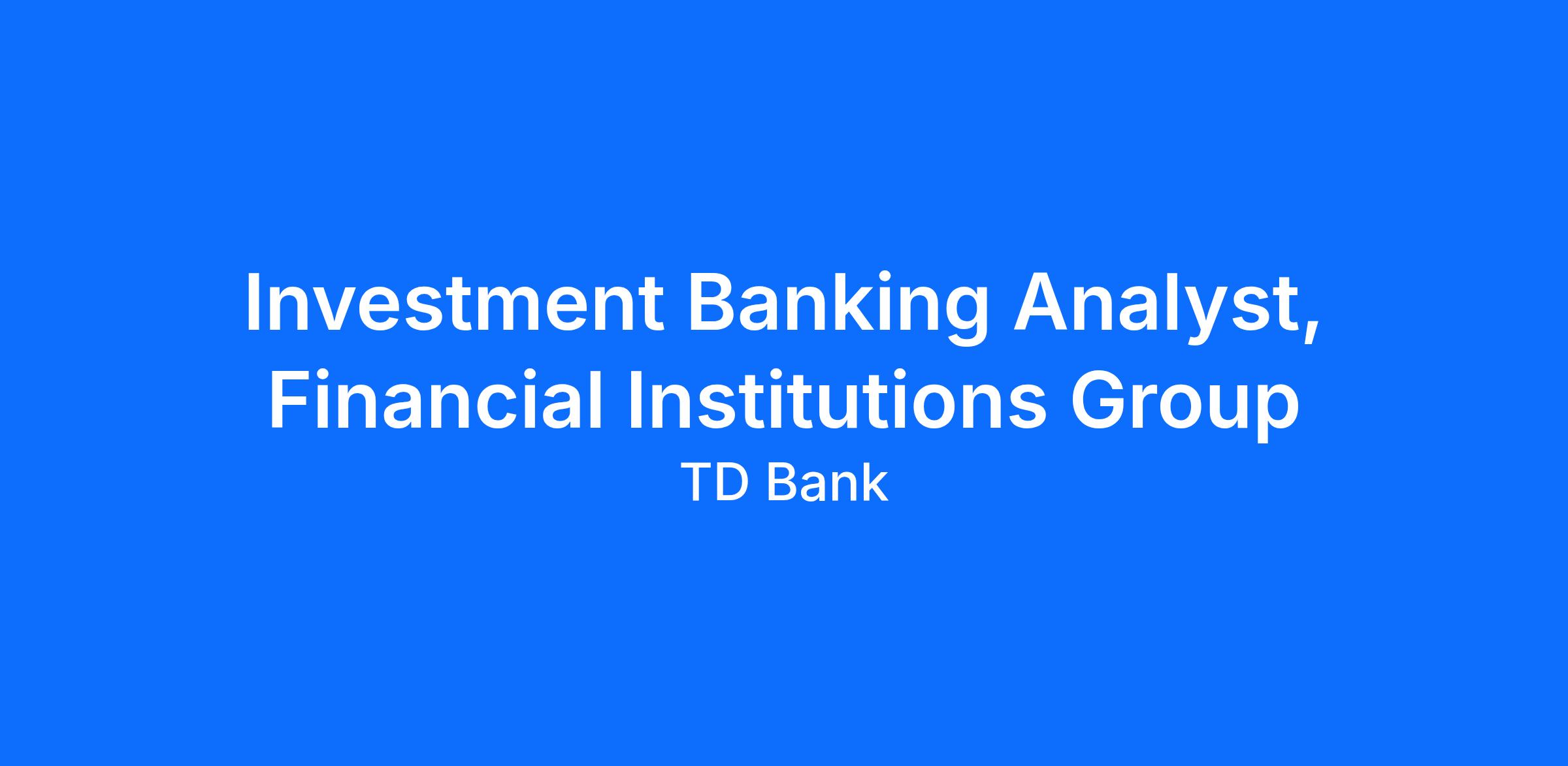 Investment Banking Analyst, Financial Institutions Group

TD Bank